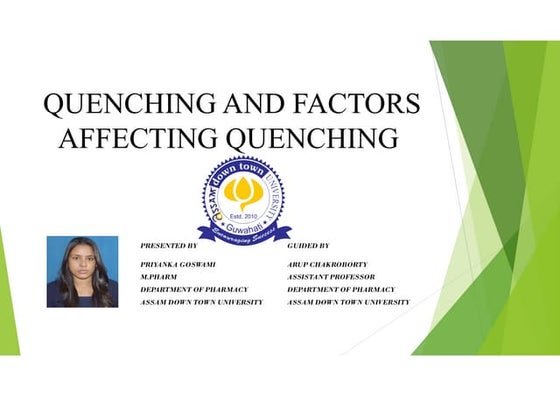 QUENCHING AND FACTORS AFFECTING QUENCHING

ASSAM down town UNIVERSITY
Estd. 2010
Guwahati
Encouraging Success

PRESENTED BY

PRIYANKA GOSWAMI
M.PHARM
DEPARTMENT OF PHARMACY
ASSAM DOWN TOWN UNIVERSITY

GUIDED BY

ARUP CHAKROBORTY
ASSISTANT PROFESSOR
DEPARTMENT OF PHARMACY
ASSAM DOWN TOWN UNIVERSITY